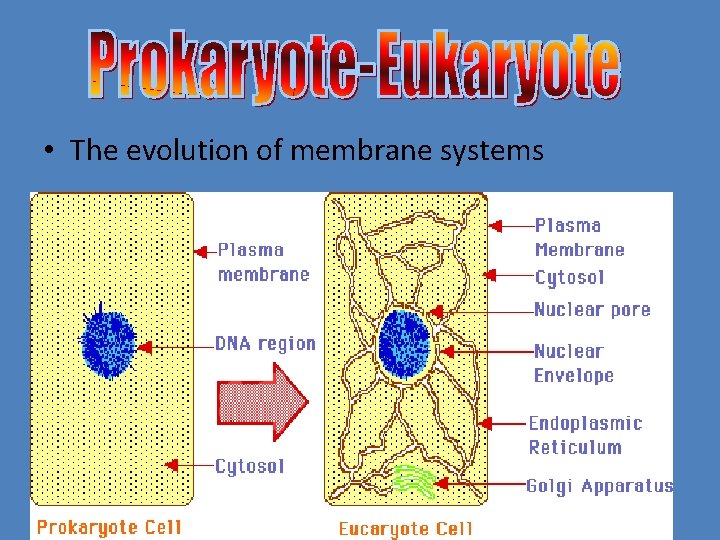 Prokaryote-Eukaryote

• The evolution of membrane systems

Plasma membrane

DNA region

Cytosol

Prokaryote Cell

Plasma Membrane

Cytosol

Nuclear pore

Nuclear Envelope

Endoplasmic Reticulum

Golgi Apparatus

Eucaryote Cell